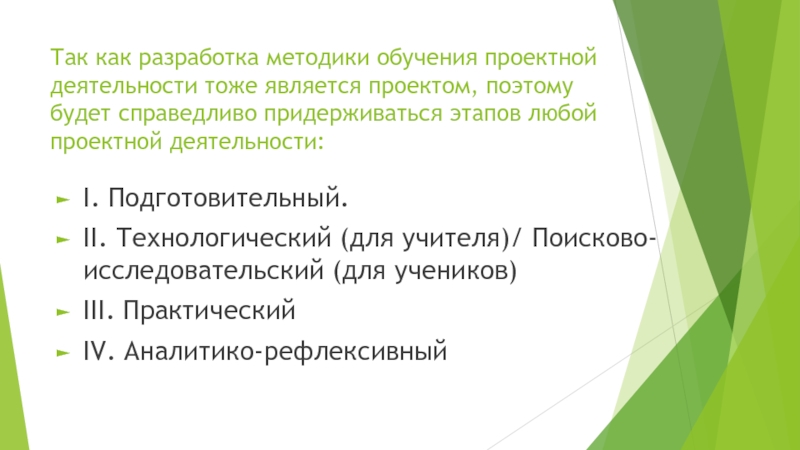 Так как разработка методики обучения проектной деятельности тоже является проектом, поэтому будет справедливо придерживаться этапов любой проектной деятельности:

► I. Подготовительный.

► II. Технологический (для учителя)/ Поисково-исследовательский (для учеников)

► III. Практический

► IV. Аналитико-рефлексивный